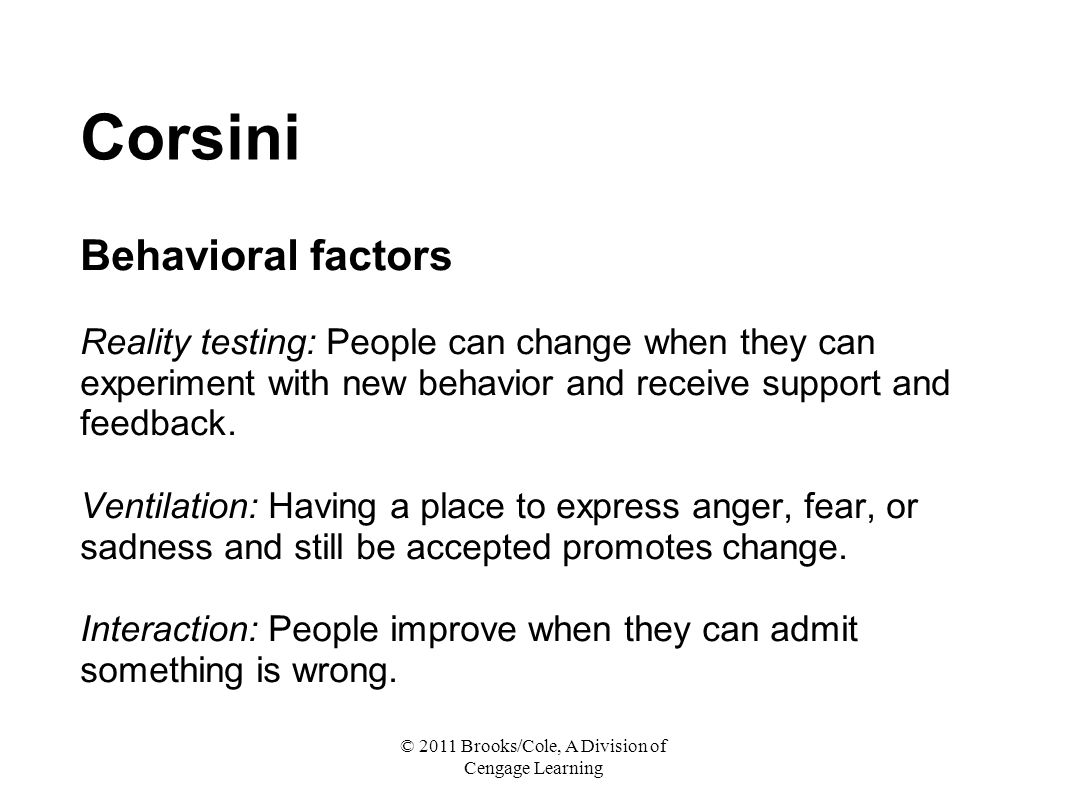 Corsini

Behavioral factors

Reality testing: People can change when they can experiment with new behavior and receive support and feedback.

Ventilation: Having a place to express anger, fear, or sadness and still be accepted promotes change.

Interaction: People improve when they can admit something is wrong.

© 2011 Brooks/Cole, A Division of Cengage Learning